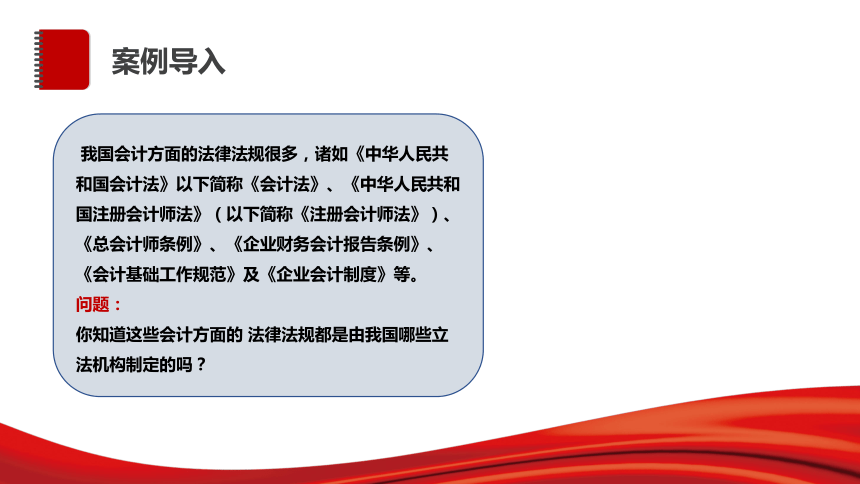 案例导入

我国会计方面的法律法规很多，诸如《中华人民共和国会计法》以下简称《会计法》、《中华人民共和国注册会计师法》（以下简称《注册会计师法》）、《总会计师条例》、《企业财务会计报告条例》、《会计基础工作规范》及《企业会计制度》等。

问题：

你知道这些会计方面的 法律法规都是由我国哪些立法机构制定的吗？